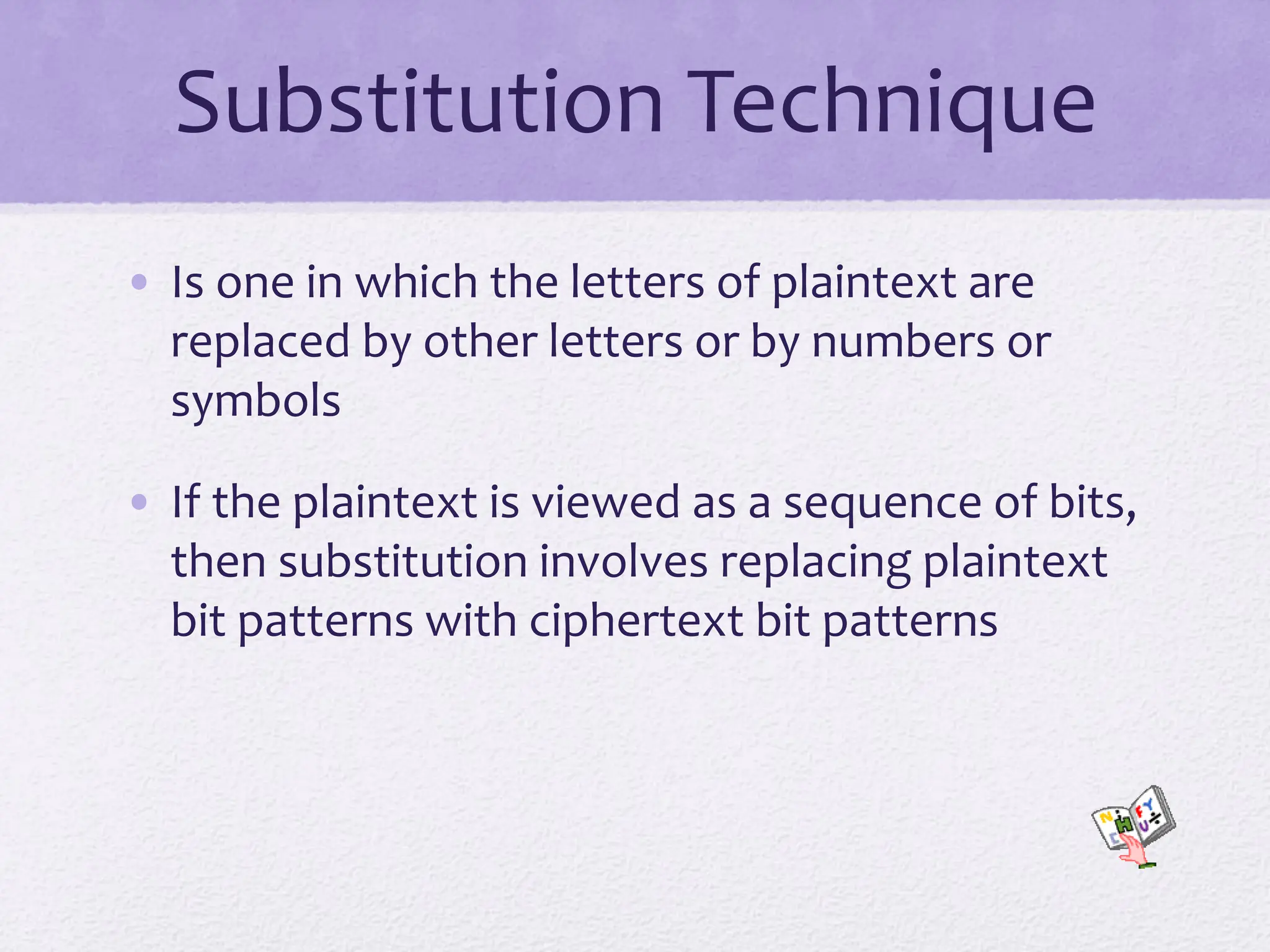 Substitution Technique

• Is one in which the letters of plaintext are replaced by other letters or by numbers or symbols

• If the plaintext is viewed as a sequence of bits, then substitution involves replacing plaintext bit patterns with ciphertext bit patterns